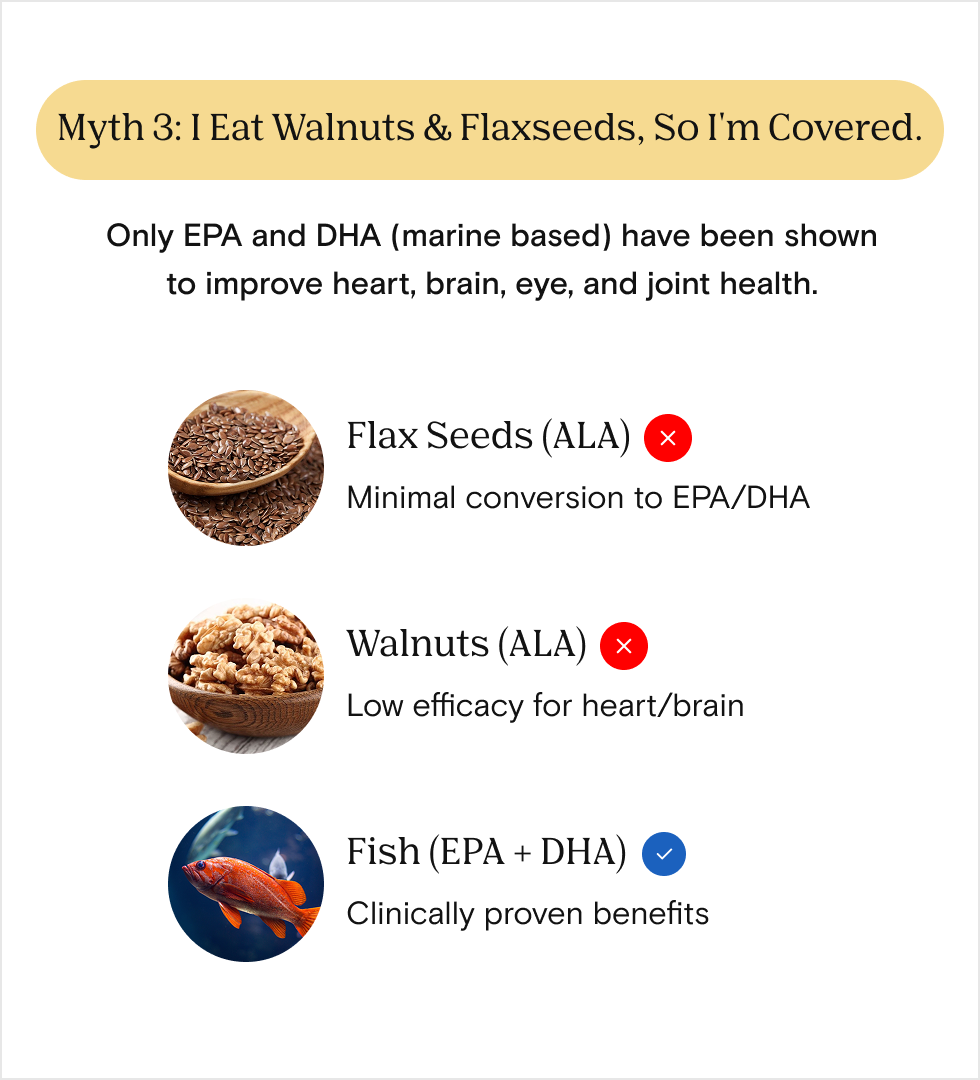 Myth 3: I Eat Walnuts & Flaxseeds, So I'm Covered.

Only EPA and DHA (marine based) have been shown to improve heart, brain, eye, and joint health.

Flax Seeds (ALA)
Minimal conversion to EPA/DHA

Walnuts (ALA)
Low efficacy for heart/brain

Fish (EPA + DHA)
Clinically proven benefits